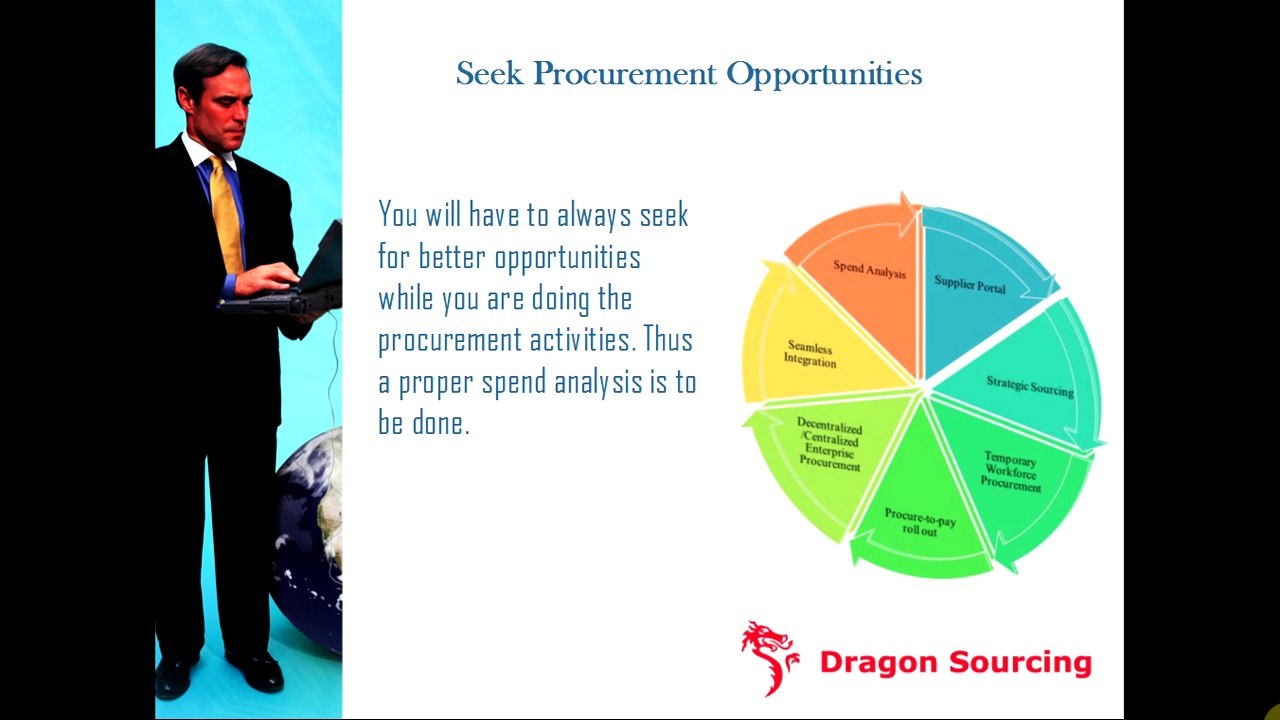 Seek Procurement Opportunities

You will have to always seek for better opportunities while you are doing the procurement activities. Thus a proper spend analysis is to be done.

Spend Analysis

Supplier Portal

Strategic Sourcing

Temporary Workforce Procurement

Procure-to-pay roll out

Decentralized /Centralized Enterprise Procurement

Seamless Integration

Dragon Sourcing